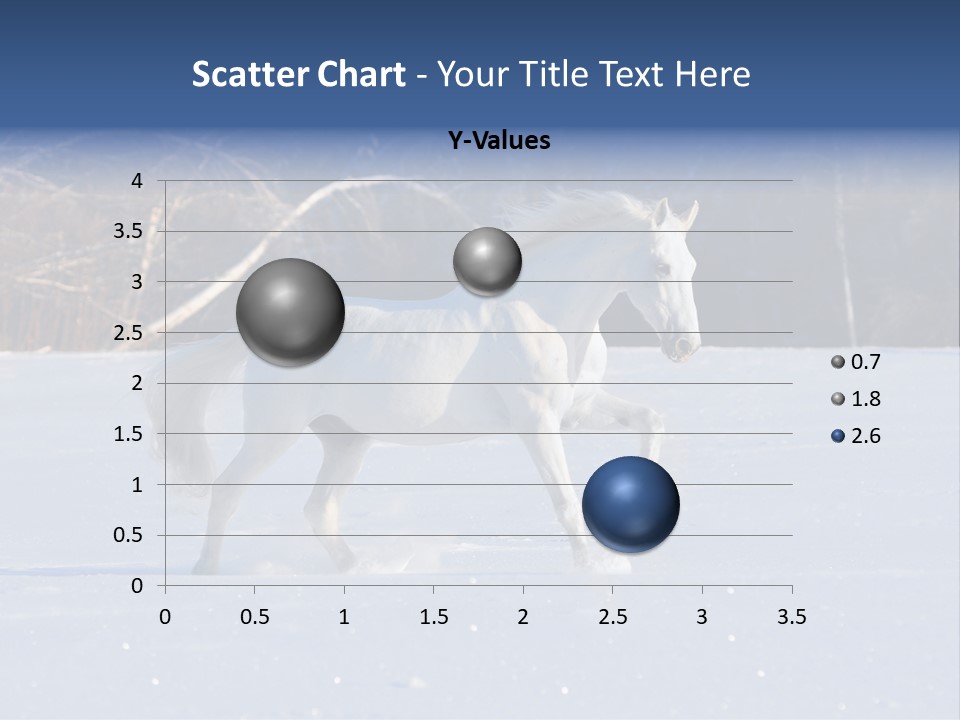 Scatter Chart - Your Title Text Here

Y-Values

4
3.5
3
2.5
2
1.5
1
0.5
0

0 0.5 1 1.5 2 2.5 3 3.5

0.7
1.8
2.6